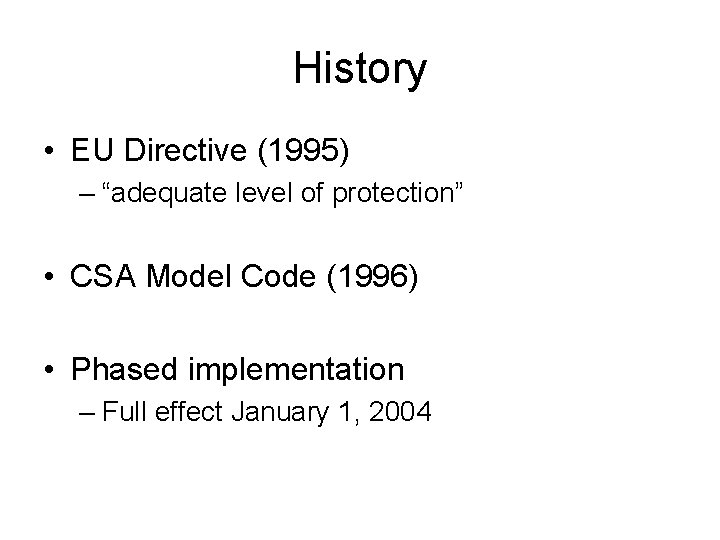 History

• EU Directive (1995)
– “adequate level of protection”

• CSA Model Code (1996)

• Phased implementation
– Full effect January 1, 2004